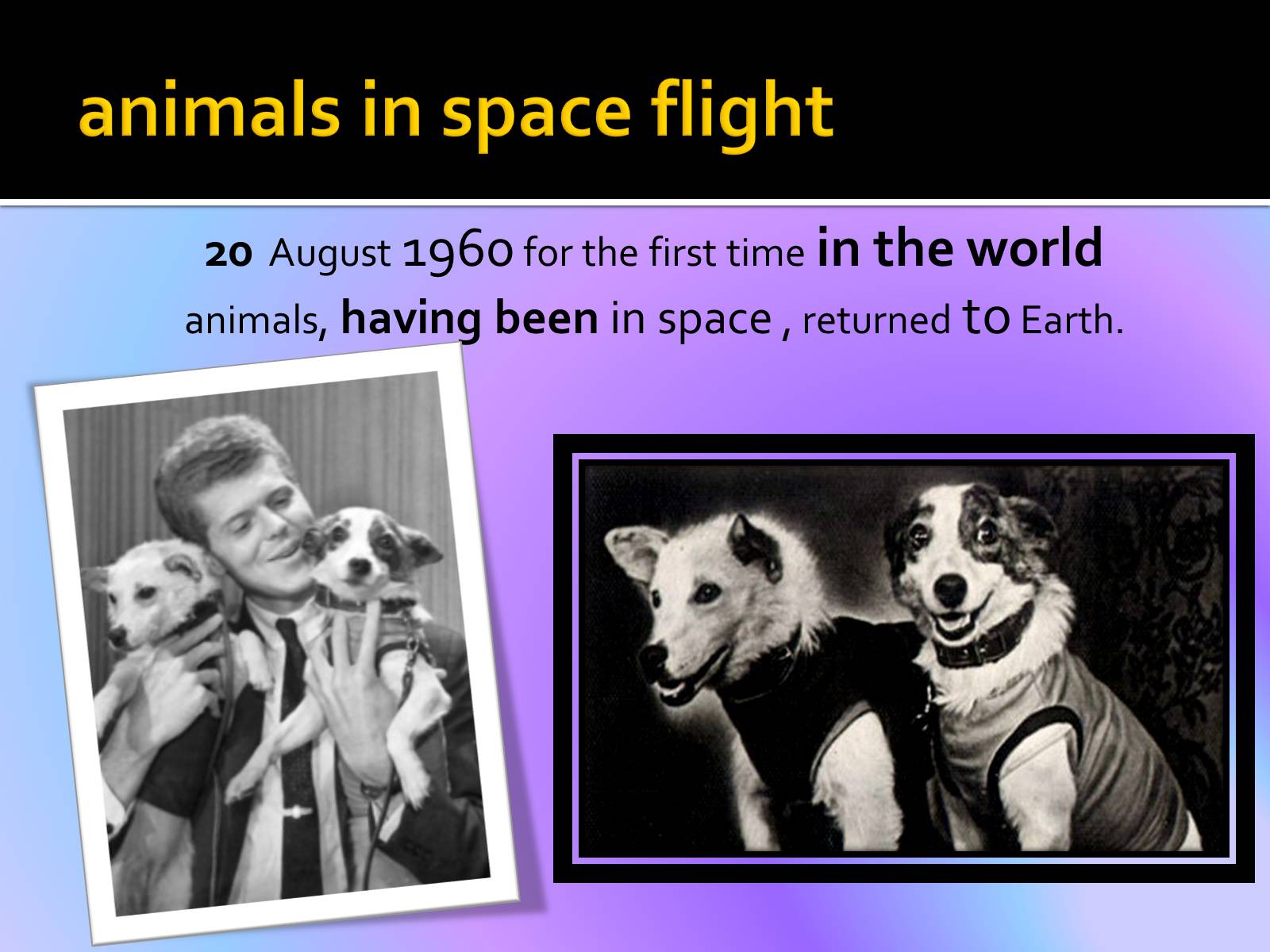 animals in space flight

20 August 1960 for the first time in the world animals, having been in space , returned to Earth.